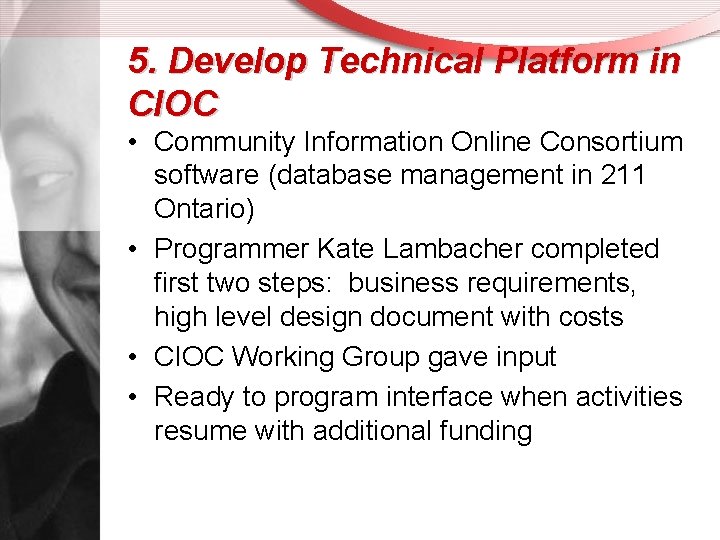 5. Develop Technical Platform in CIOC

• Community Information Online Consortium software (database management in 211 Ontario)
• Programmer Kate Lambacher completed first two steps:  business requirements, high level design document with costs
• CIOC Working Group gave input
• Ready to program interface when activities resume with additional funding